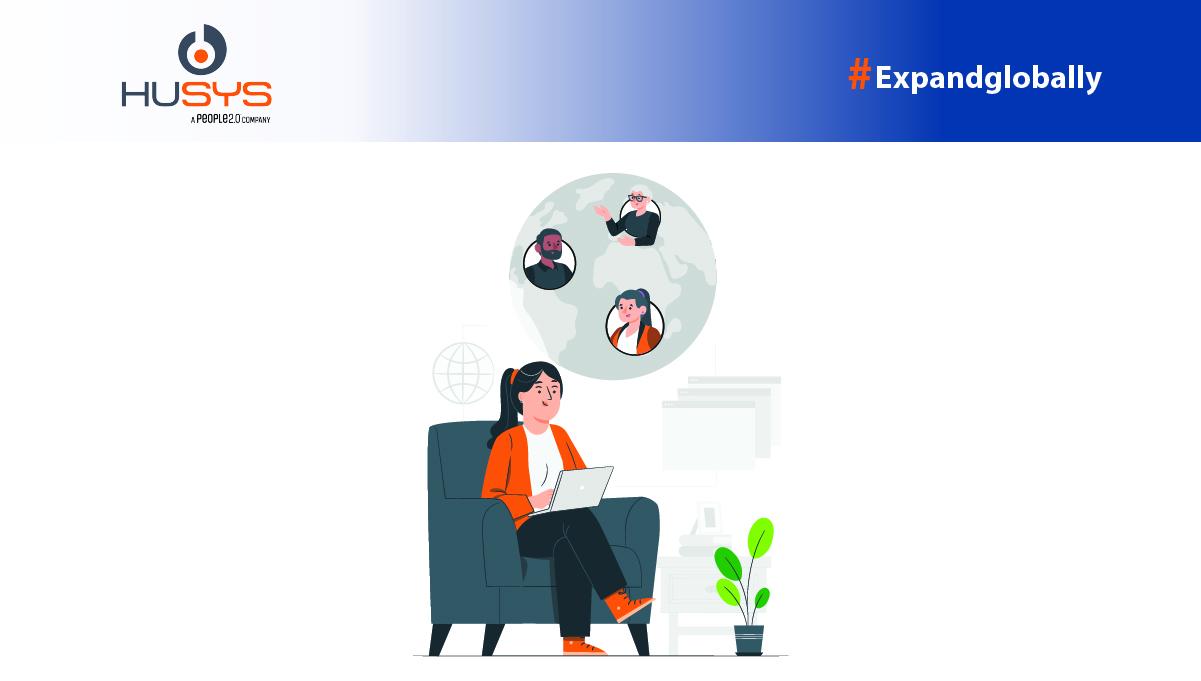 HUSYS
A PEOPLE2.0 COMPANY

#Expandglobally